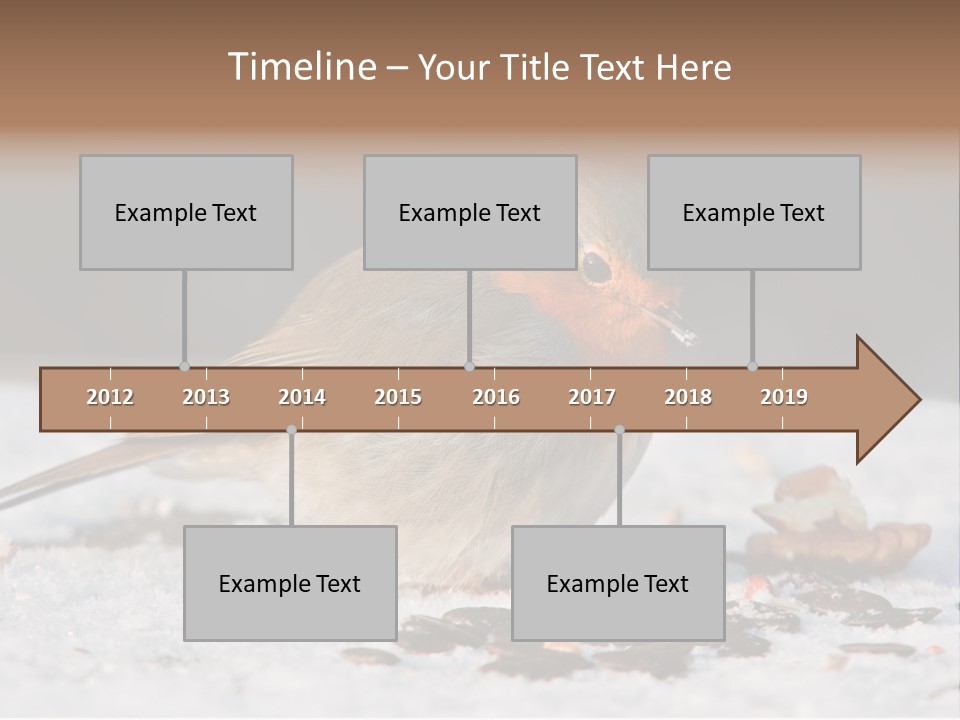 Timeline – Your Title Text Here

Example Text

Example Text

Example Text

2012 2013 2014 2015 2016 2017 2018 2019

Example Text

Example Text